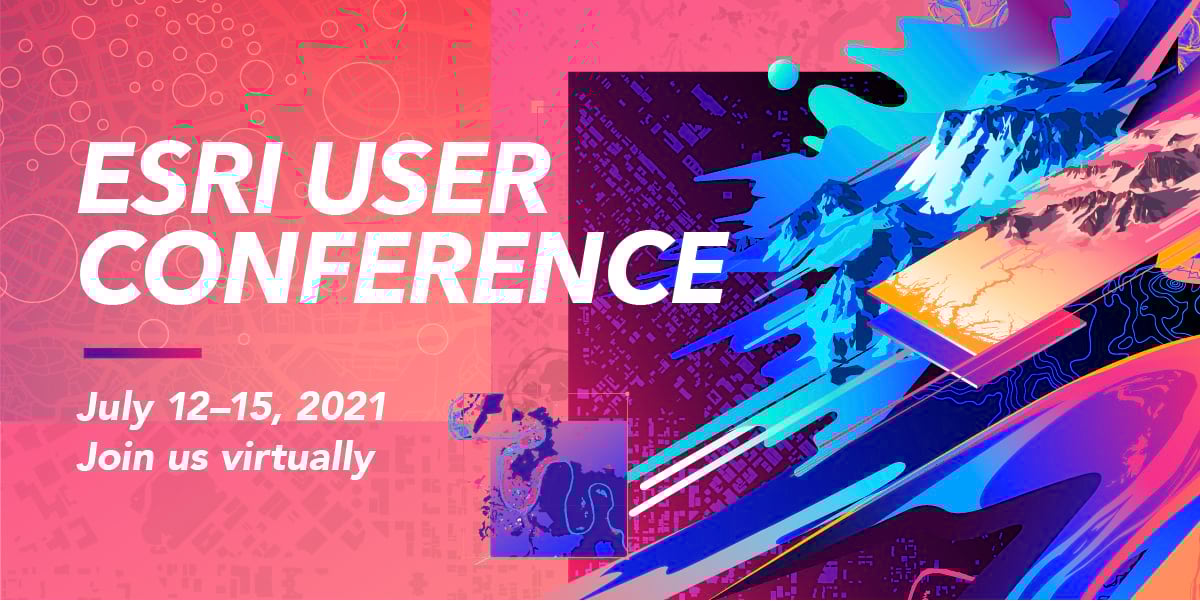 ESRI USER CONFERENCE

July 12–15, 2021
Join us virtually